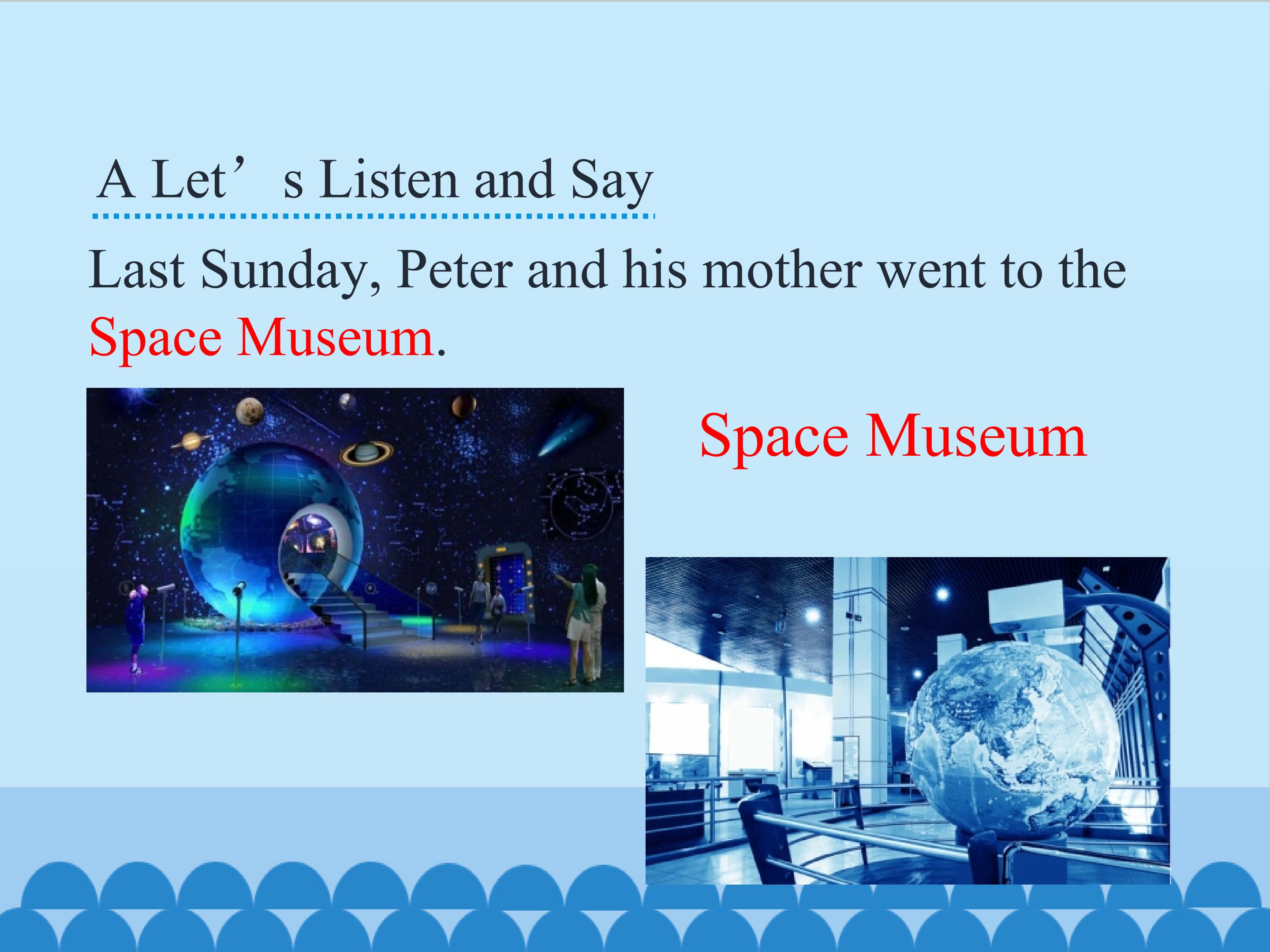 A Let’s Listen and Say

Last Sunday, Peter and his mother went to the Space Museum.

Space Museum